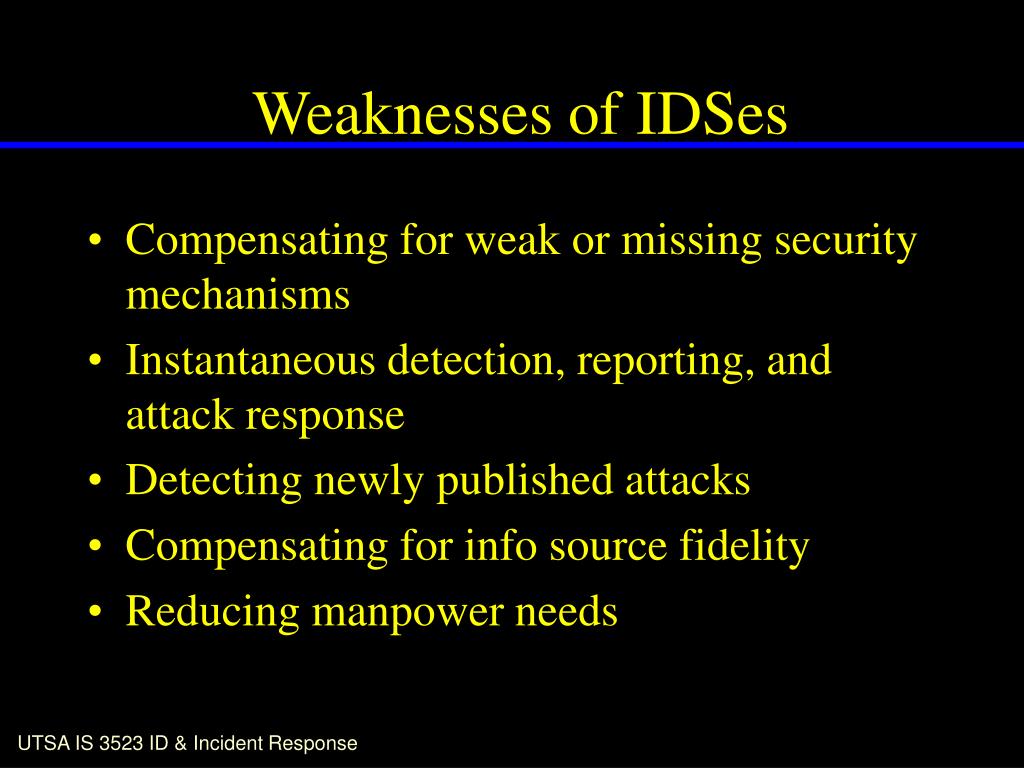 Weaknesses of IDSes

• Compensating for weak or missing security mechanisms
• Instantaneous detection, reporting, and attack response
• Detecting newly published attacks
• Compensating for info source fidelity
• Reducing manpower needs

UTSA IS 3523 ID & Incident Response